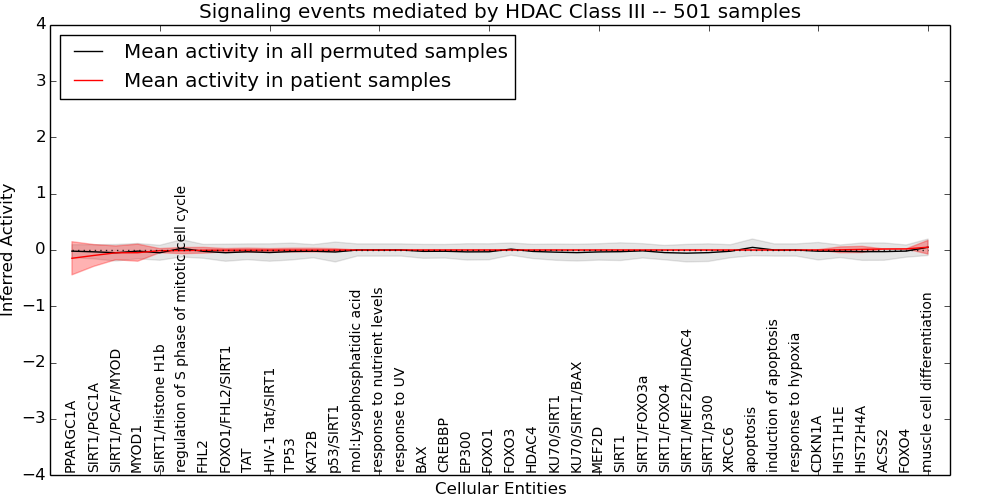 Signaling events mediated by HDAC Class III -- 501 samples

Mean activity in all permuted samples
Mean activity in patient samples

Inferred Activity

4
3
2
1
0
−1
−2
−3
−4

PPARGC1A
SIRT1/PGC1A
SIRT1/PCAF/MYOD
MYOD1
SIRT1/Histone H1b
regulation of S phase of mitotic cell cycle
FHL2
FOXO1/FHL2/SIRT1
TAT
HIV-1 Tat/SIRT1
TP53
KAT2B
p53/SIRT1
mol:Lysophosphatidic acid
response to nutrient levels
response to UV
BAX
CREBBP
EP300
FOXO1
FOXO3
HDAC4
KU70/SIRT1
KU70/SIRT1/BAX
MEF2D
SIRT1
SIRT1/FOXO3a
SIRT1/FOXO4
SIRT1/MEF2D/HDAC4
SIRT1/p300
XRCC6
apoptosis
induction of apoptosis
response to hypoxia
CDKN1A
HIST1H1E
HIST2H4A
ACSS2
FOXO4
muscle cell differentiation

Cellular Entities